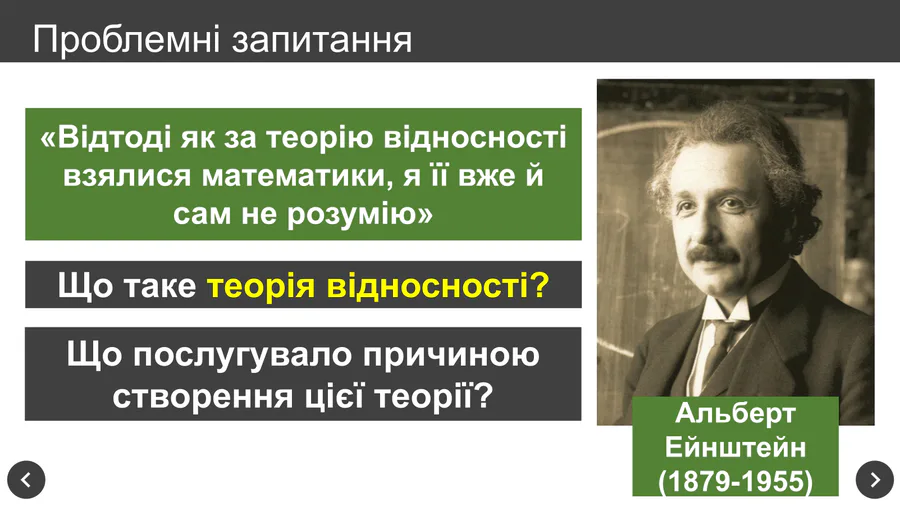 Проблемні запитання

«Відтоді як за теорію відносності взялися математики, я її вже й сам не розумію»

Що таке теорія відносності?

Що послугувало причиною створення цієї теорії?

Альберт Ейнштейн (1879-1955)